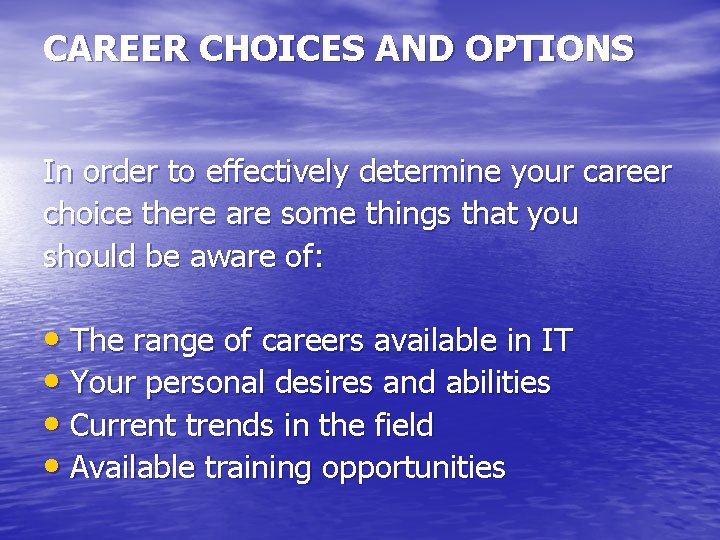 CAREER CHOICES AND OPTIONS

In order to effectively determine your career choice there are some things that you should be aware of:

• The range of careers available in IT
• Your personal desires and abilities
• Current trends in the field
• Available training opportunities